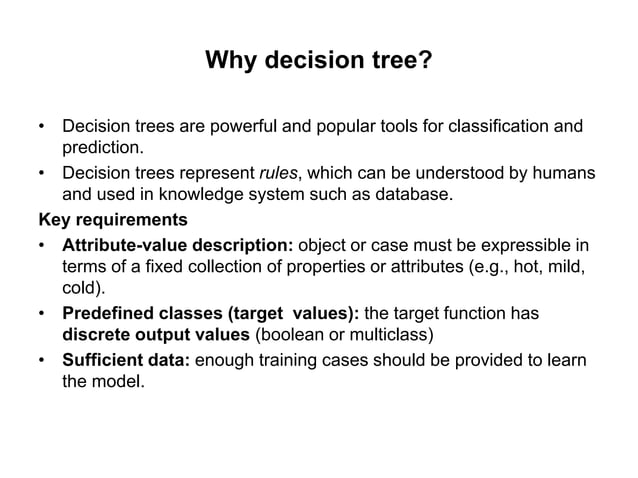 Why decision tree?

• Decision trees are powerful and popular tools for classification and prediction.
• Decision trees represent rules, which can be understood by humans and used in knowledge system such as database.

Key requirements
• Attribute-value description: object or case must be expressible in terms of a fixed collection of properties or attributes (e.g., hot, mild, cold).
• Predefined classes (target values): the target function has discrete output values (boolean or multiclass)
• Sufficient data: enough training cases should be provided to learn the model.